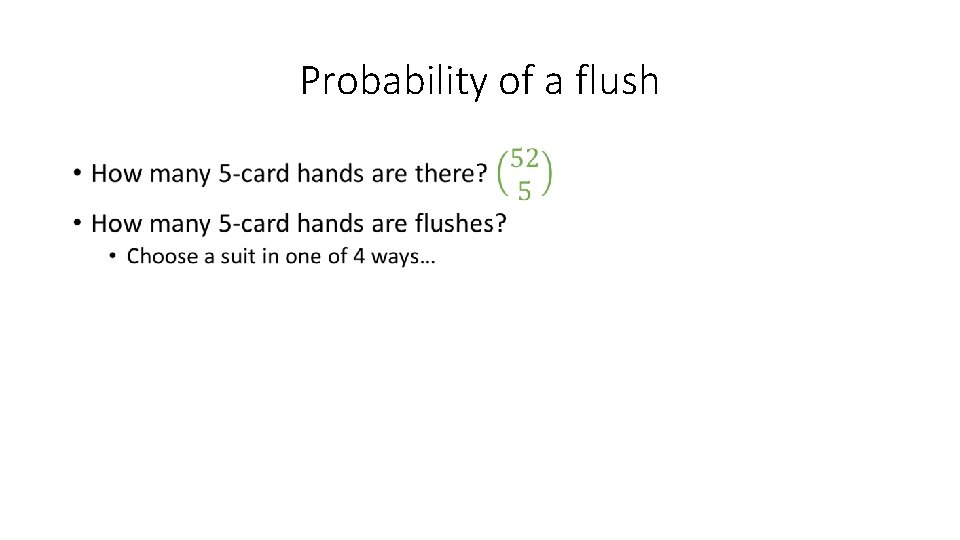 Probability of a flush

• How many 5-card hands are there? $\binom{52}{5}$

• How many 5-card hands are flushes?
  • Choose a suit in one of 4 ways…